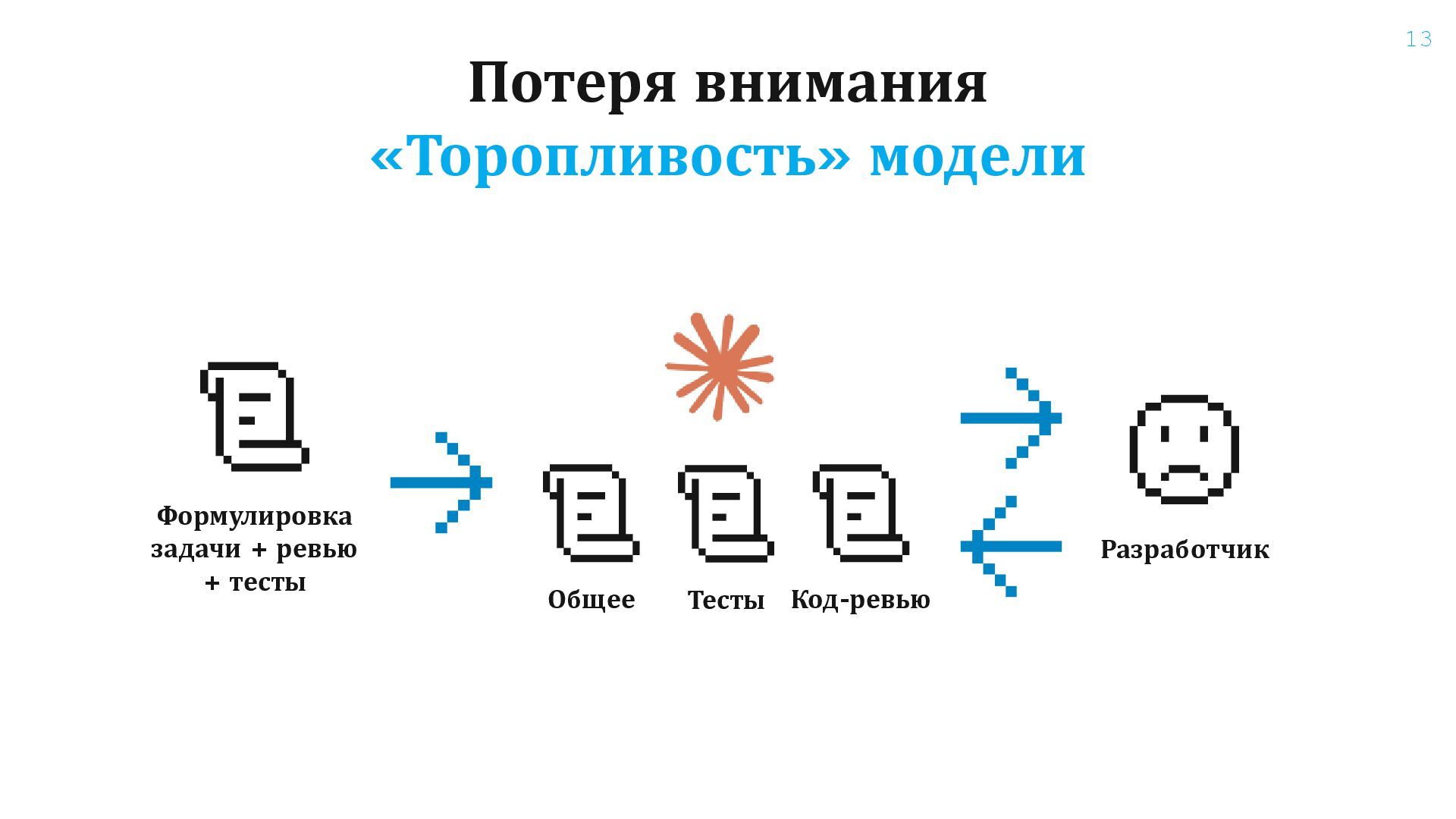 13

Потеря внимания
«Торопливость» модели

Формулировка задачи + ревью + тесты

Общее

Тесты

Код-ревью

Разработчик